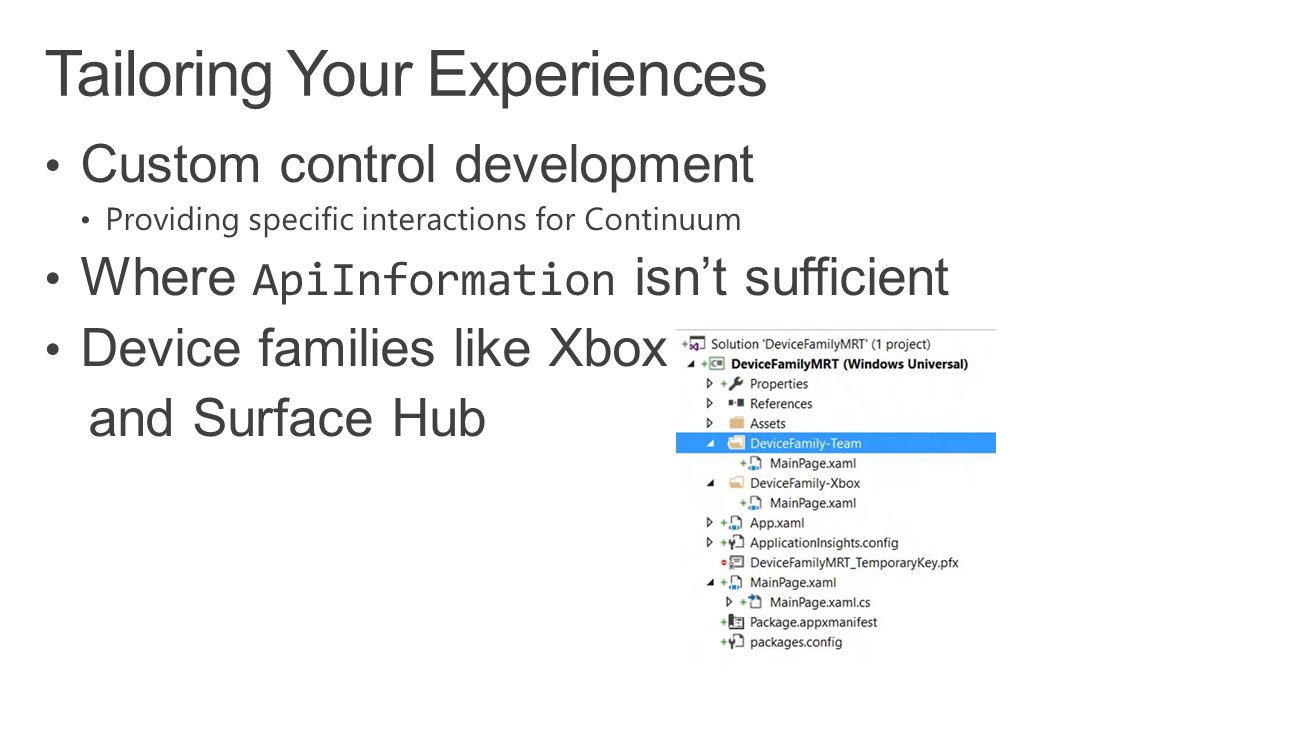 Tailoring Your Experiences

• Custom control development
  • Providing specific interactions for Continuum
• Where ApiInformation isn't sufficient
• Device families like Xbox and Surface Hub

Solution 'DeviceFamilyMRT' (1 project)
DeviceFamilyMRT (Windows Universal)
Properties
References
Assets
DeviceFamily-Team
MainPage.xaml
DeviceFamily-Xbox
MainPage.xaml
App.xaml
ApplicationInsights.config
DeviceFamilyMRT_TemporaryKey.pfx
MainPage.xaml
MainPage.xaml.cs
Package.appxmanifest
packages.config